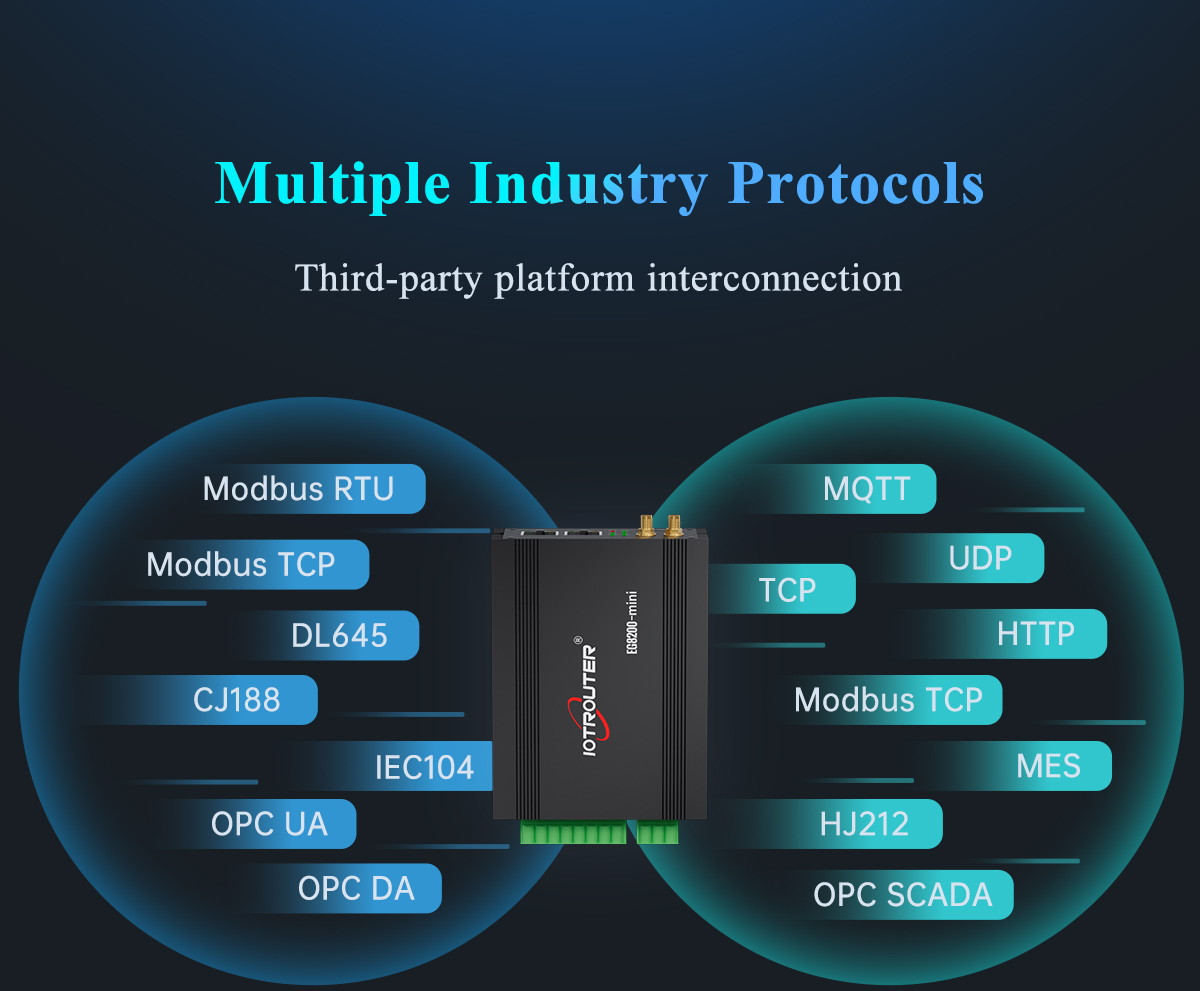 Multiple Industry Protocols

Third-party platform interconnection

Modbus RTU

Modbus TCP

DL645

CJ188

IEC104

OPC UA

OPC DA

IOTROUTER®

EG8200-mini

MQTT

UDP

TCP

HTTP

Modbus TCP

MES

HJ212

OPC SCADA